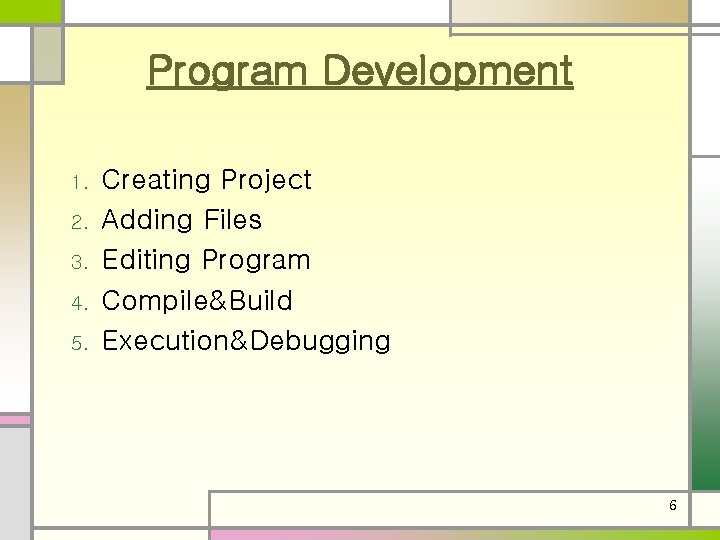 Program Development

1. Creating Project
2. Adding Files
3. Editing Program
4. Compile&Build
5. Execution&Debugging

6